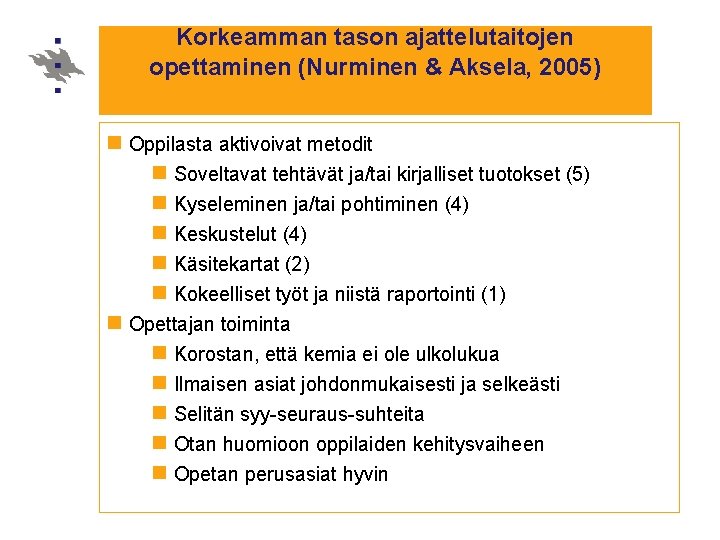 Korkeamman tason ajattelutaitojen opettaminen (Nurminen & Aksela, 2005)

Oppilasta aktivoivat metodit
Soveltavat tehtävät ja/tai kirjalliset tuotokset (5)
Kyseleminen ja/tai pohtiminen (4)
Keskustelut (4)
Käsitekartat (2)
Kokeelliset työt ja niistä raportointi (1)
Opettajan toiminta
Korostan, että kemia ei ole ulkolukua
Ilmaisen asiat johdonmukaisesti ja selkeästi
Selitän syy-seuraus-suhteita
Otan huomioon oppilaiden kehitysvaiheen
Opetan perusasiat hyvin